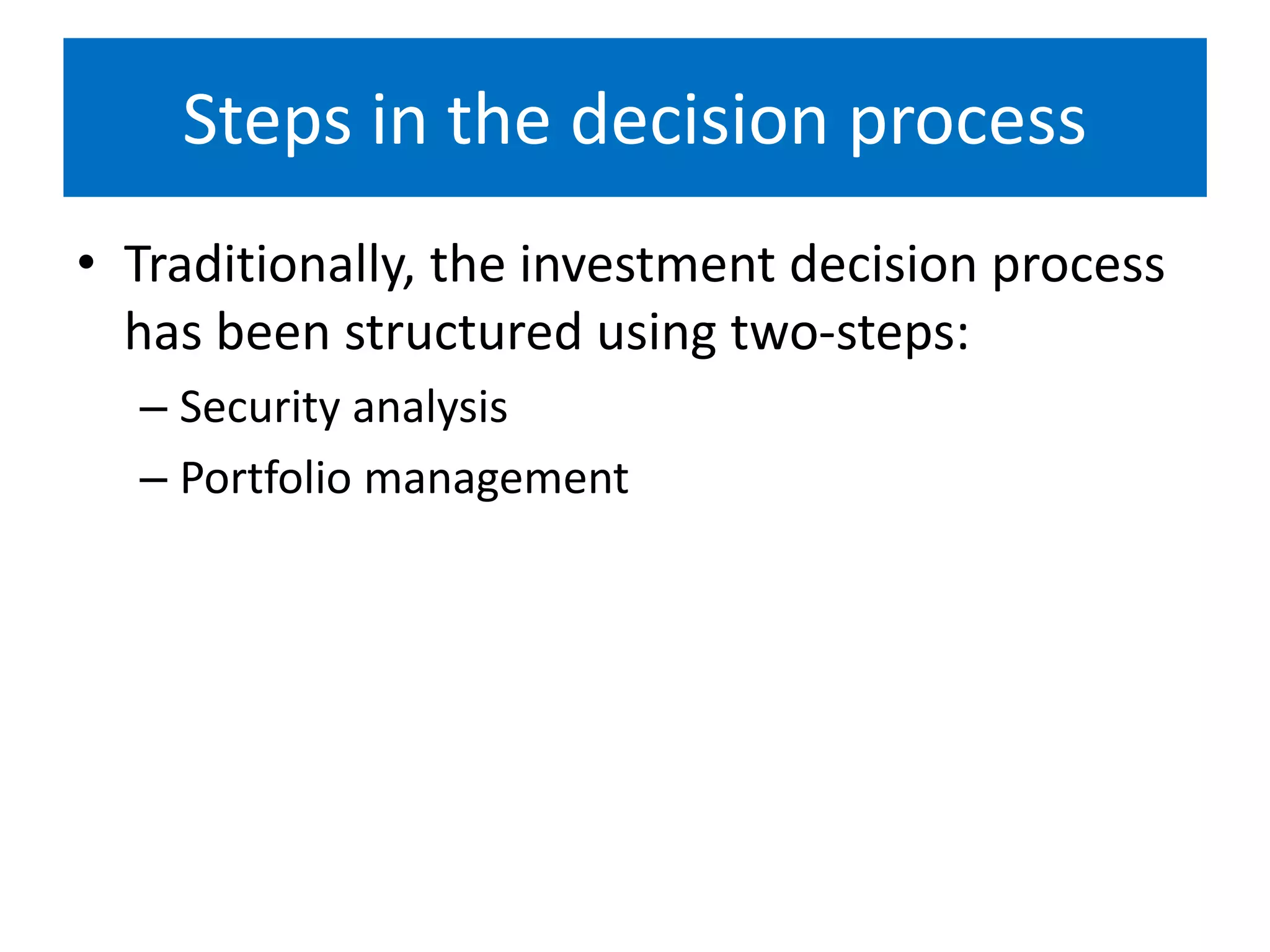 Steps in the decision process

• Traditionally, the investment decision process has been structured using two-steps:
– Security analysis
– Portfolio management